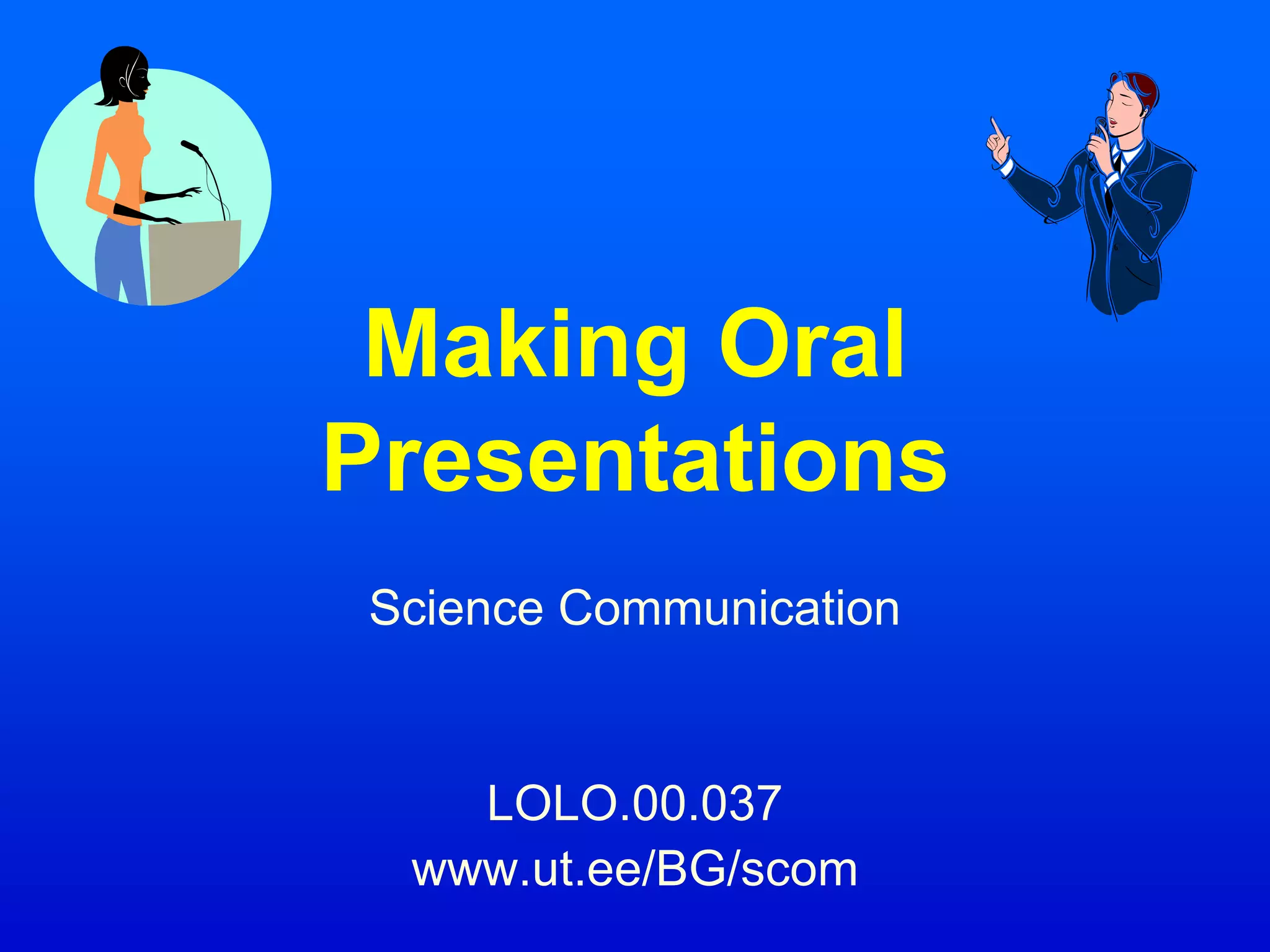 Making Oral Presentations

Science Communication

LOLO.00.037
www.ut.ee/BG/scom